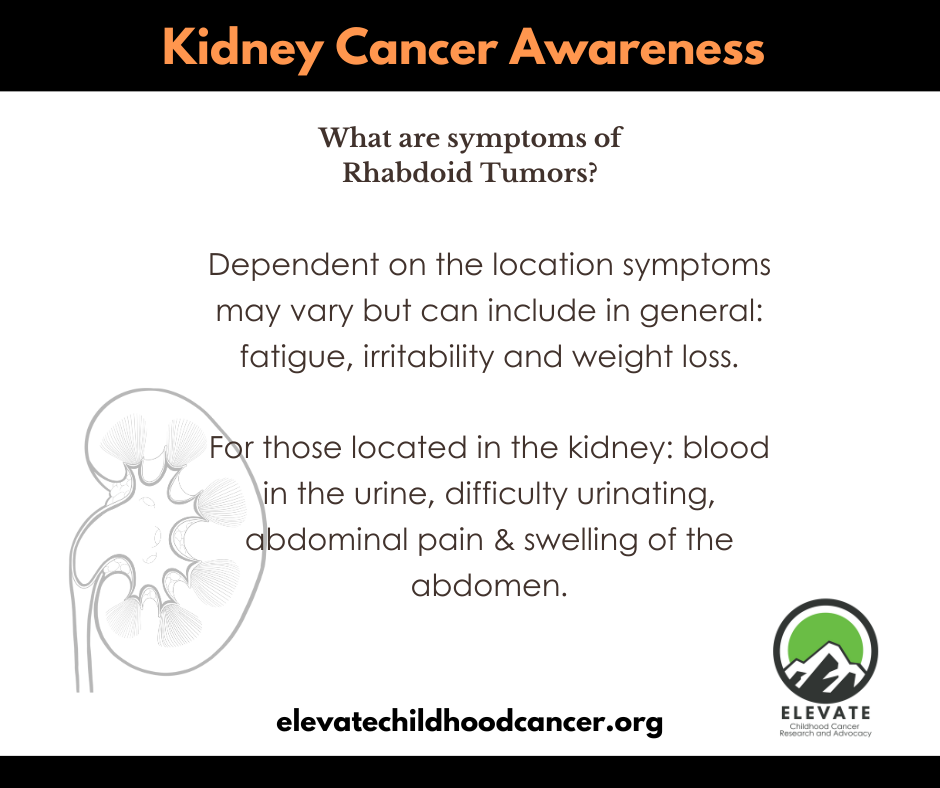 Kidney Cancer Awareness

What are symptoms of Rhabdoid Tumors?

Dependent on the location symptoms may vary but can include in general: fatigue, irritability and weight loss.

For those located in the kidney: blood in the urine, difficulty urinating, abdominal pain & swelling of the abdomen.

elevatechildhoodcancer.org

ELEVATE
Childhood Cancer
Research and Advocacy